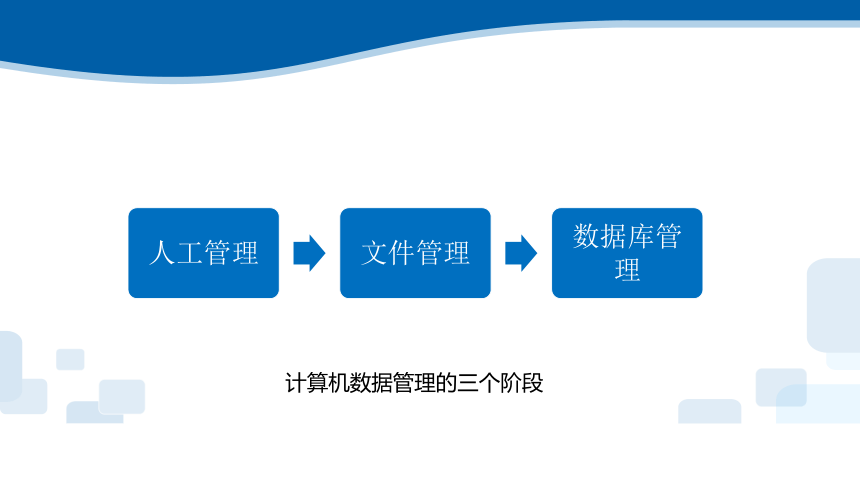 人工管理

文件管理

数据库管理

计算机数据管理的三个阶段